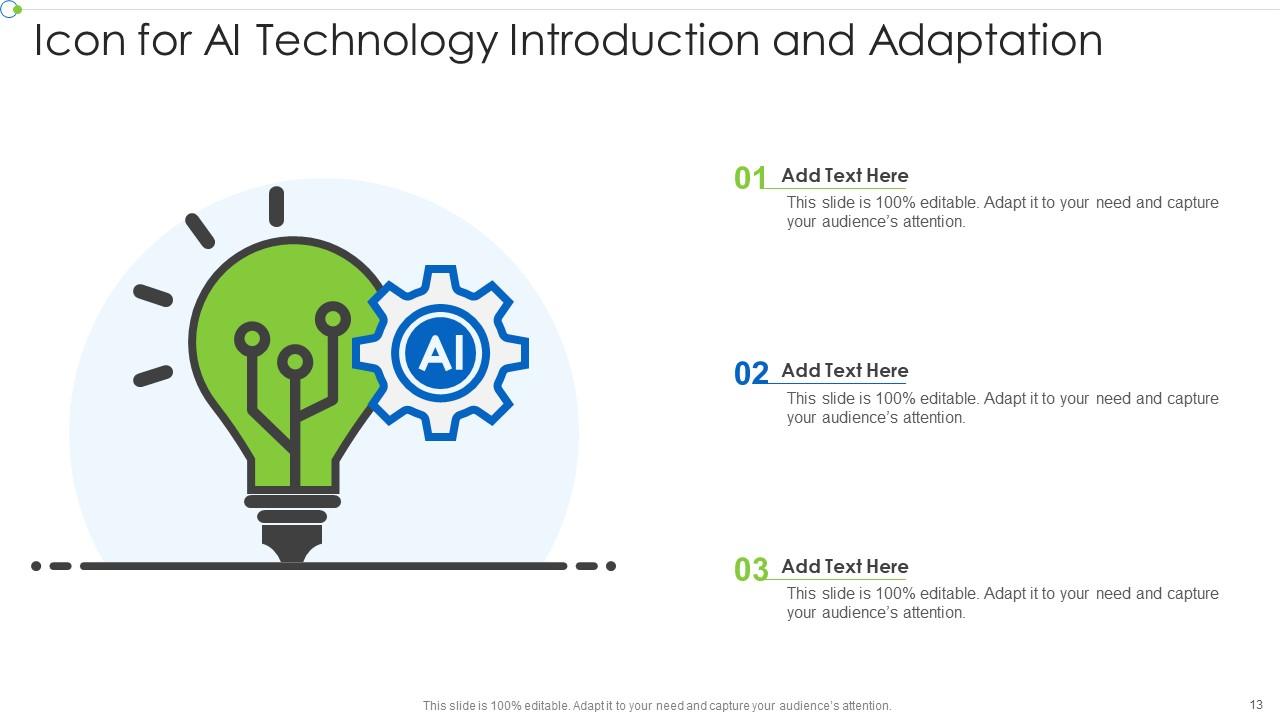 Icon for AI Technology Introduction and Adaptation

AI

01 Add Text Here
This slide is 100% editable. Adapt it to your need and capture your audience's attention.

02 Add Text Here
This slide is 100% editable. Adapt it to your need and capture your audience's attention.

03 Add Text Here
This slide is 100% editable. Adapt it to your need and capture your audience's attention.

This slide is 100% editable. Adapt it to your need and capture your audience's attention.

13